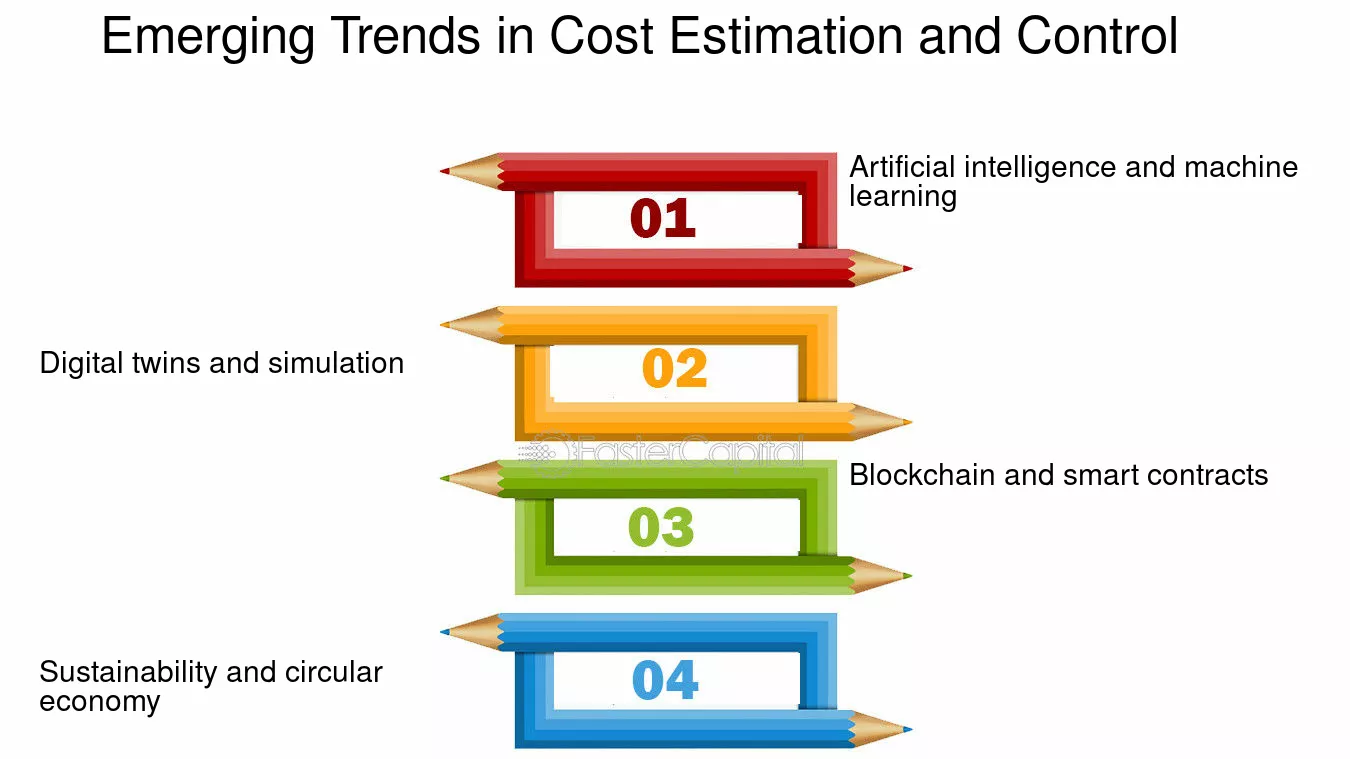 Emerging Trends in Cost Estimation and Control

01

Artificial intelligence and machine learning

02

Digital twins and simulation

FasterCapital

03

Blockchain and smart contracts

04

Sustainability and circular economy